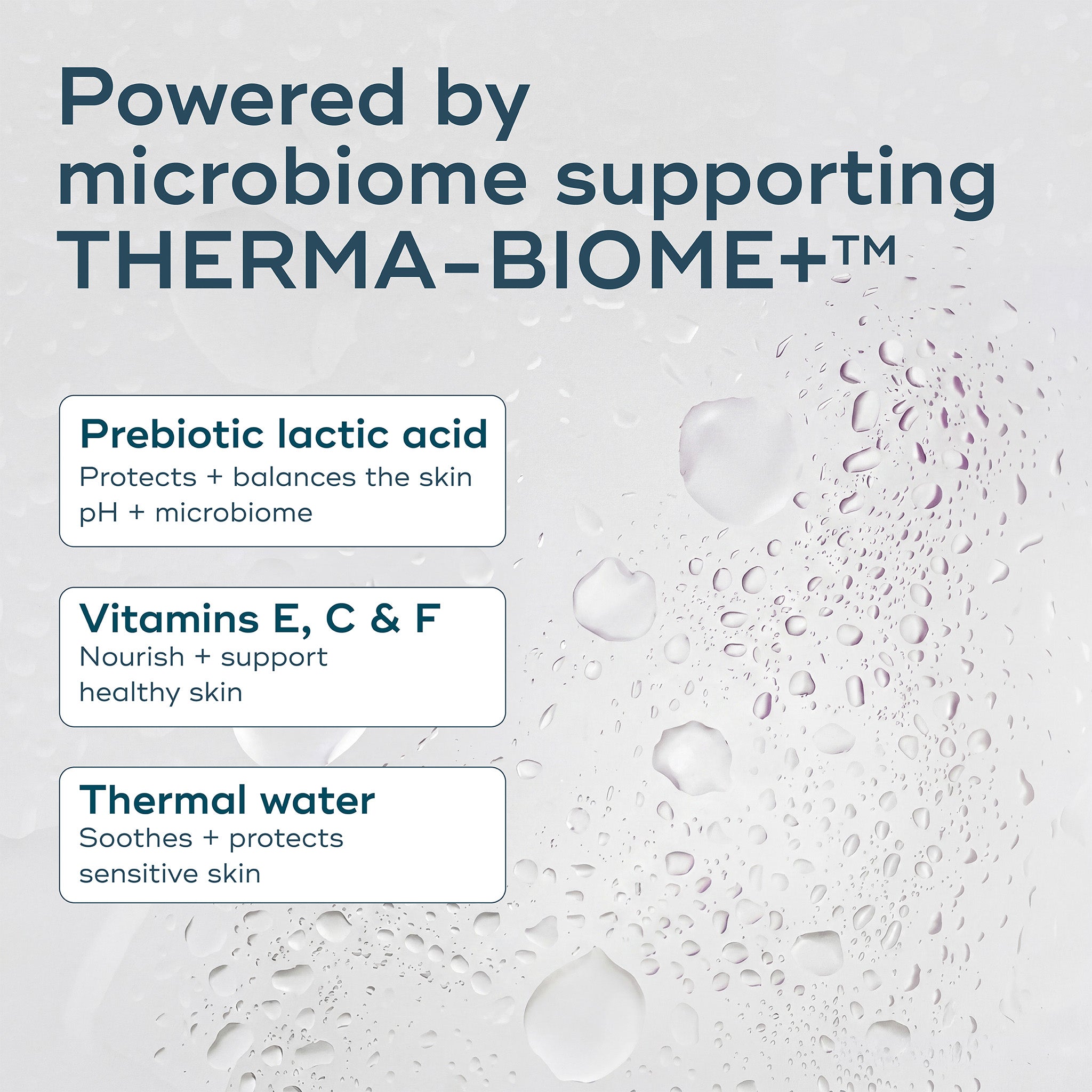 Powered by microbiome supporting THERMA-BIOME+™

Prebiotic lactic acid
Protects + balances the skin pH + microbiome

Vitamins E, C & F
Nourish + support healthy skin

Thermal water
Soothes + protects sensitive skin